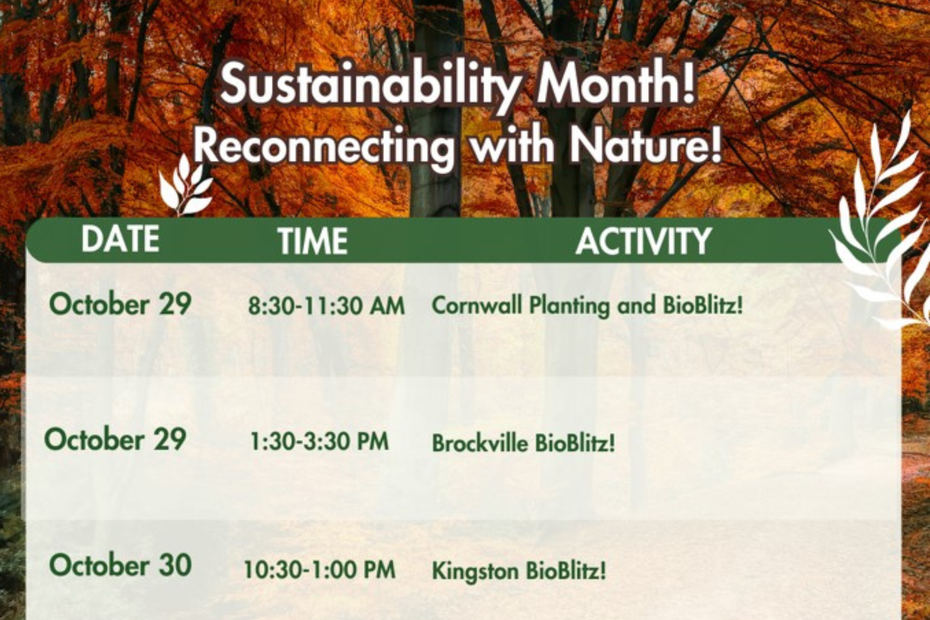 Sustainability Month!
Reconnecting with Nature!

| DATE | TIME | ACTIVITY |
|---|---|---|
| October 29 | 8:30-11:30 AM | Cornwall Planting and BioBlitz! |
| October 29 | 1:30-3:30 PM | Brockville BioBlitz! |
| October 30 | 10:30-1:00 PM | Kingston BioBlitz! |